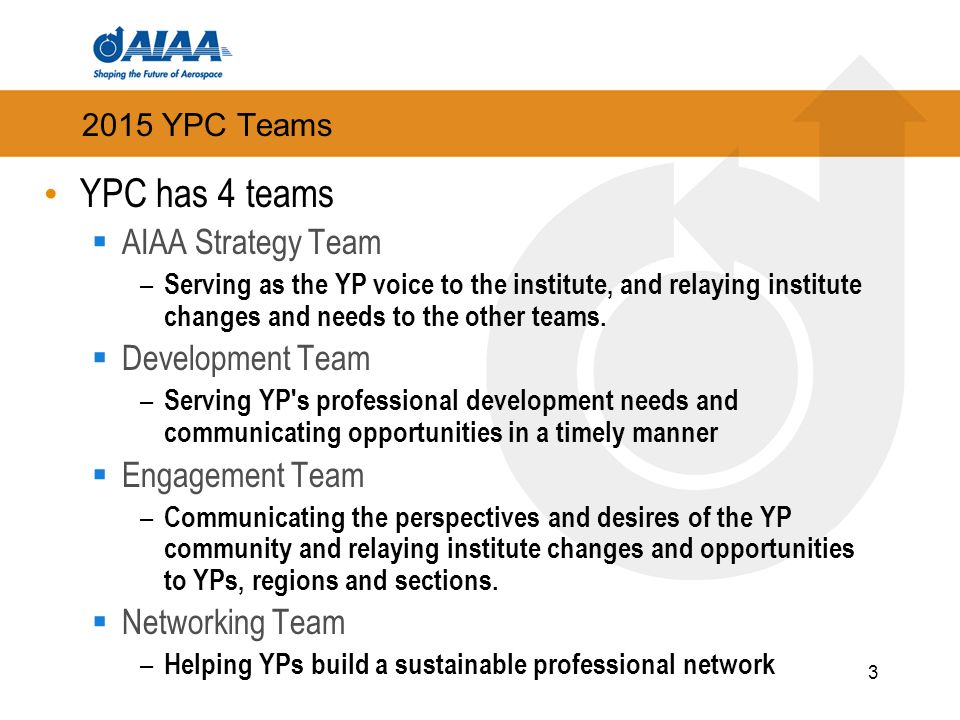 AIAA
Shaping the Future of Aerospace

2015 YPC Teams

• YPC has 4 teams
  ▪ AIAA Strategy Team
    – Serving as the YP voice to the institute, and relaying institute changes and needs to the other teams.
  ▪ Development Team
    – Serving YP's professional development needs and communicating opportunities in a timely manner
  ▪ Engagement Team
    – Communicating the perspectives and desires of the YP community and relaying institute changes and opportunities to YPs, regions and sections.
  ▪ Networking Team
    – Helping YPs build a sustainable professional network

3